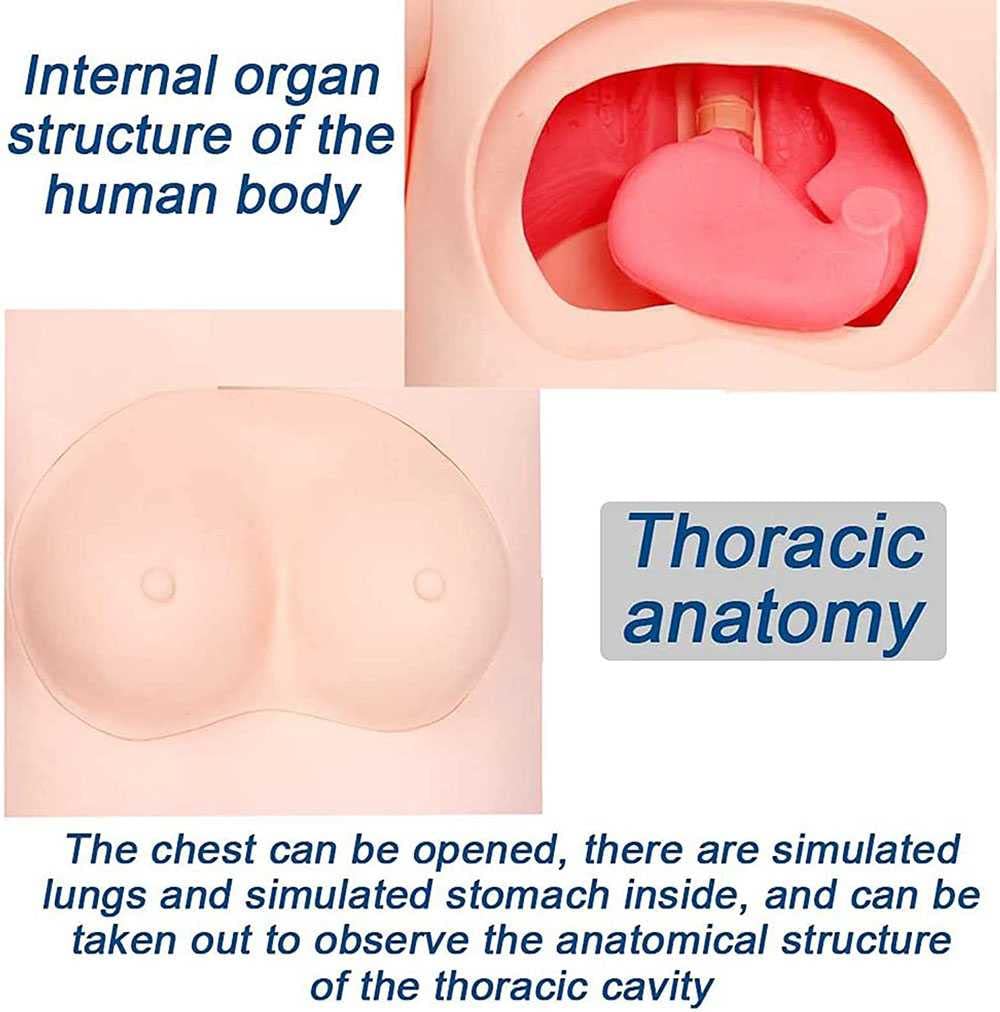 Internal organ structure of the human body

Thoracic anatomy

The chest can be opened, there are simulated lungs and simulated stomach inside, and can be taken out to observe the anatomical structure of the thoracic cavity